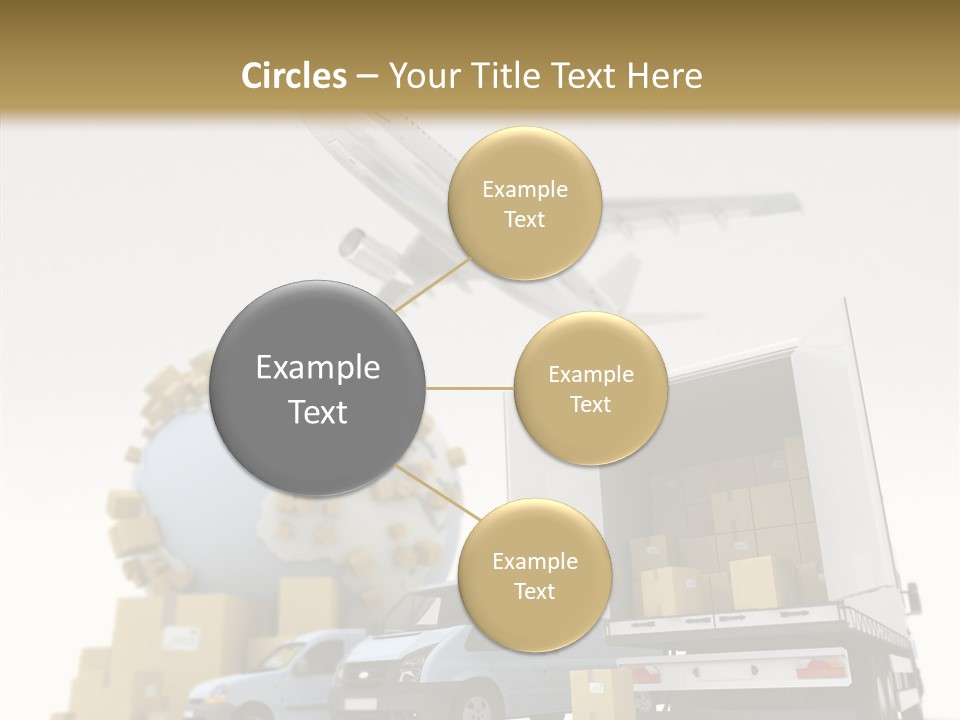 Circles – Your Title Text Here

Example Text

Example Text

Example Text

Example Text